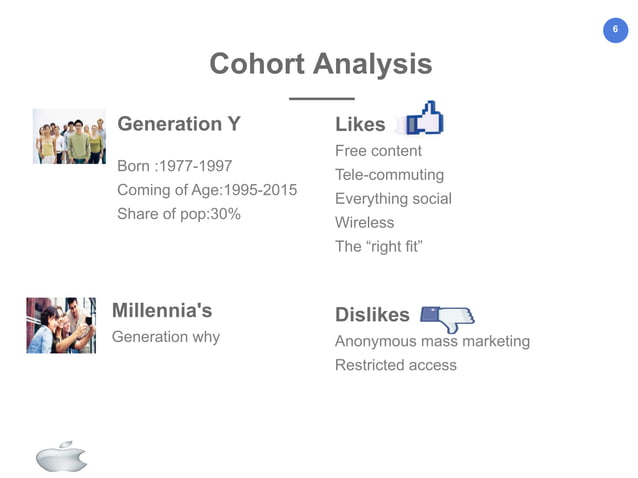 6

Cohort Analysis

Generation Y

Born :1977-1997
Coming of Age:1995-2015
Share of pop:30%

Millennia's
Generation why

Likes
Free content
Tele-commuting
Everything social
Wireless
The “right fit”

Dislikes
Anonymous mass marketing
Restricted access